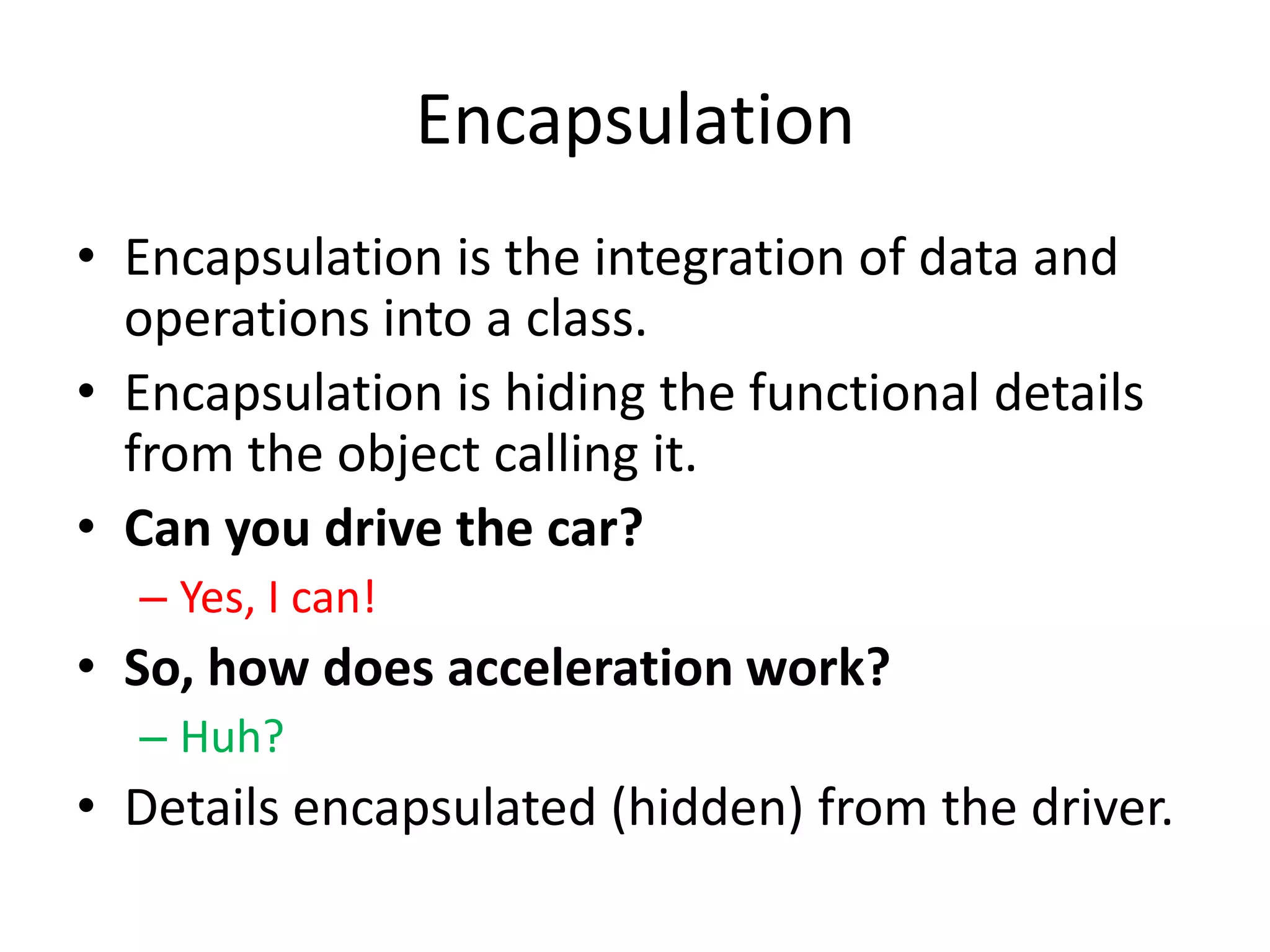 Encapsulation

• Encapsulation is the integration of data and operations into a class.
• Encapsulation is hiding the functional details from the object calling it.
• Can you drive the car?
– Yes, I can!
• So, how does acceleration work?
– Huh?
• Details encapsulated (hidden) from the driver.